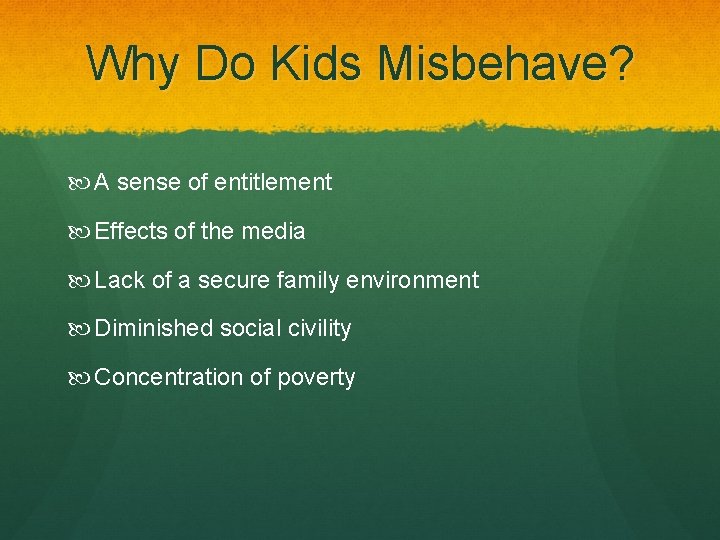 Why Do Kids Misbehave?

A sense of entitlement

Effects of the media

Lack of a secure family environment

Diminished social civility

Concentration of poverty